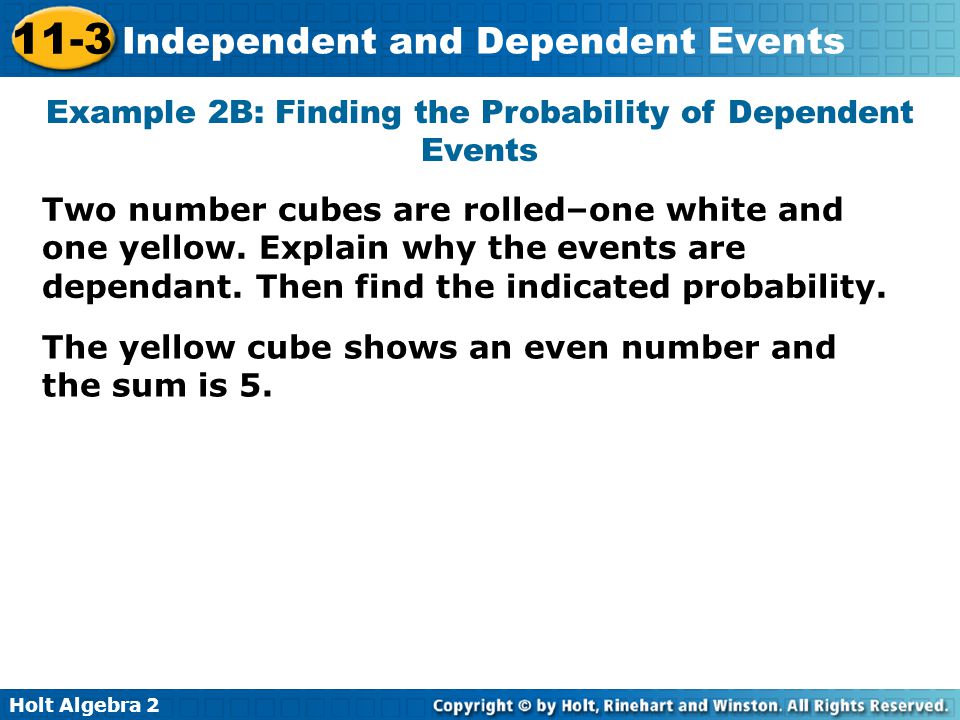 11-3 Independent and Dependent Events

Example 2B: Finding the Probability of Dependent Events

Two number cubes are rolled–one white and one yellow. Explain why the events are dependant. Then find the indicated probability.

The yellow cube shows an even number and the sum is 5.

Holt Algebra 2

Copyright © by Holt, Rinehart and Winston. All Rights Reserved.